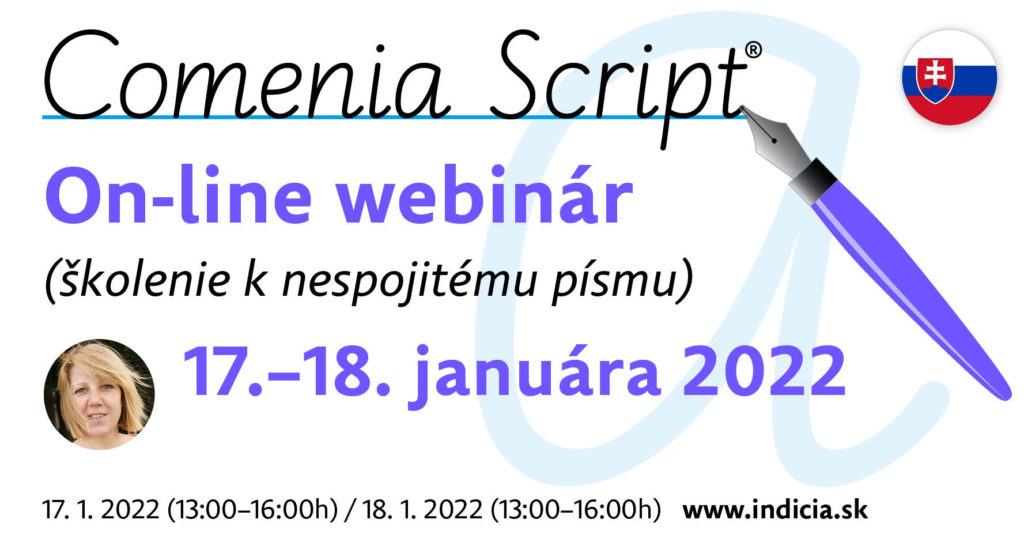 Comenia Script®

On-line webinár

(školenie k nespojitému písmu)

17.–18. januára 2022

17. 1. 2022 (13:00–16:00h) / 18. 1. 2022 (13:00–16:00h) www.indicia.sk